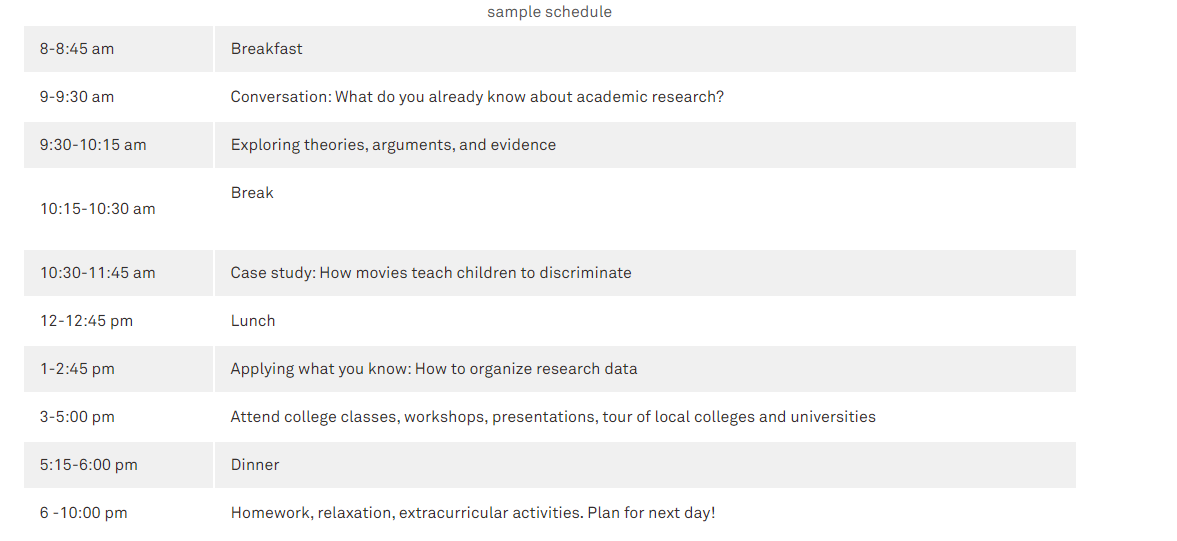 sample schedule

| | |
|---|---|
| 8-8:45 am | Breakfast |
| 9-9:30 am | Conversation: What do you already know about academic research? |
| 9:30-10:15 am | Exploring theories, arguments, and evidence |
| 10:15-10:30 am | Break |
| 10:30-11:45 am | Case study: How movies teach children to discriminate |
| 12-12:45 pm | Lunch |
| 1-2:45 pm | Applying what you know: How to organize research data |
| 3-5:00 pm | Attend college classes, workshops, presentations, tour of local colleges and universities |
| 5:15-6:00 pm | Dinner |
| 6 -10:00 pm | Homework, relaxation, extracurricular activities. Plan for next day! |